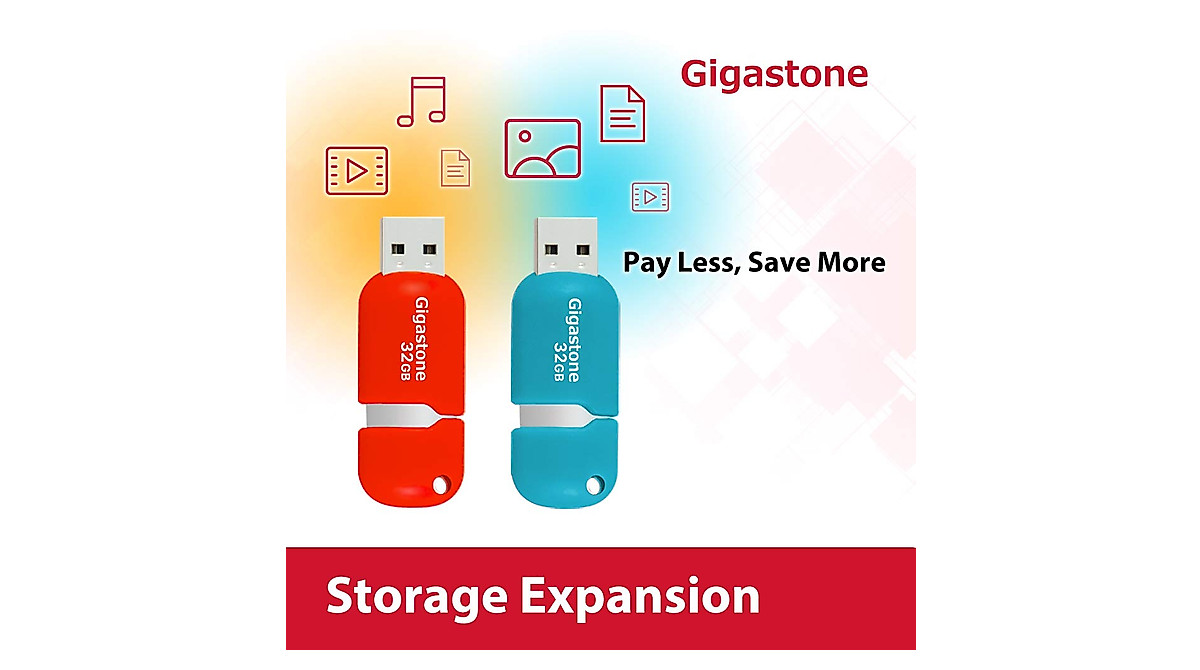 Gigastone

Pay Less, Save More

Gigastone
32GB

Gigastone
32GB

Storage Expansion